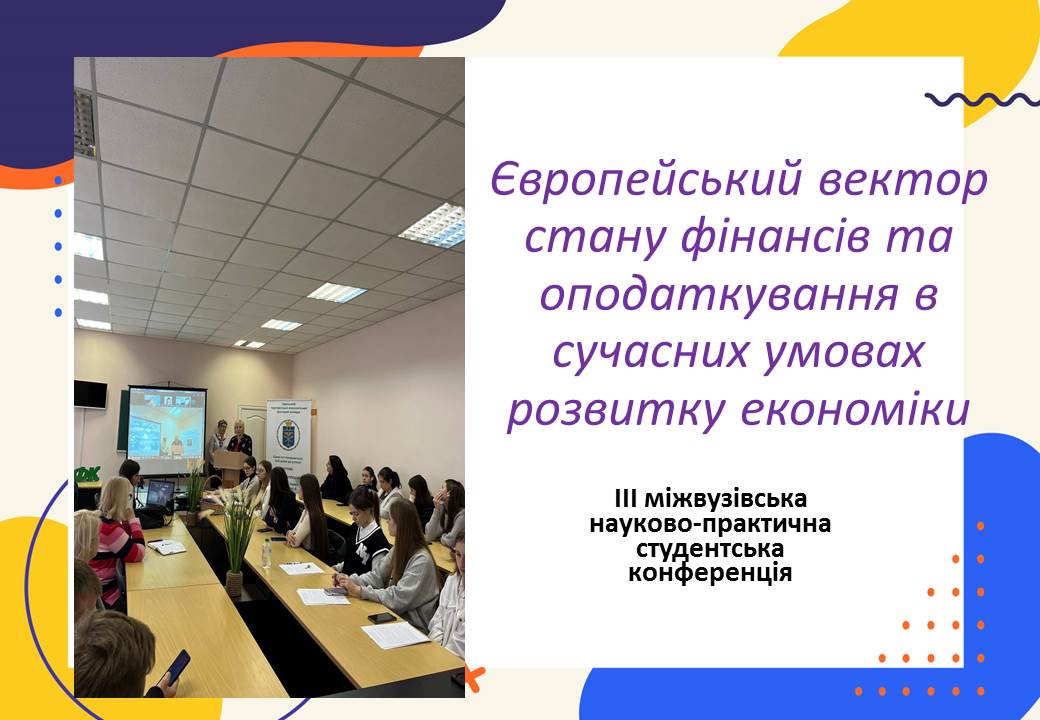 Європейський вектор стану фінансів та оподаткування в сучасних умовах розвитку економіки

ІІІ міжвузівська науково-практична студентська конференція